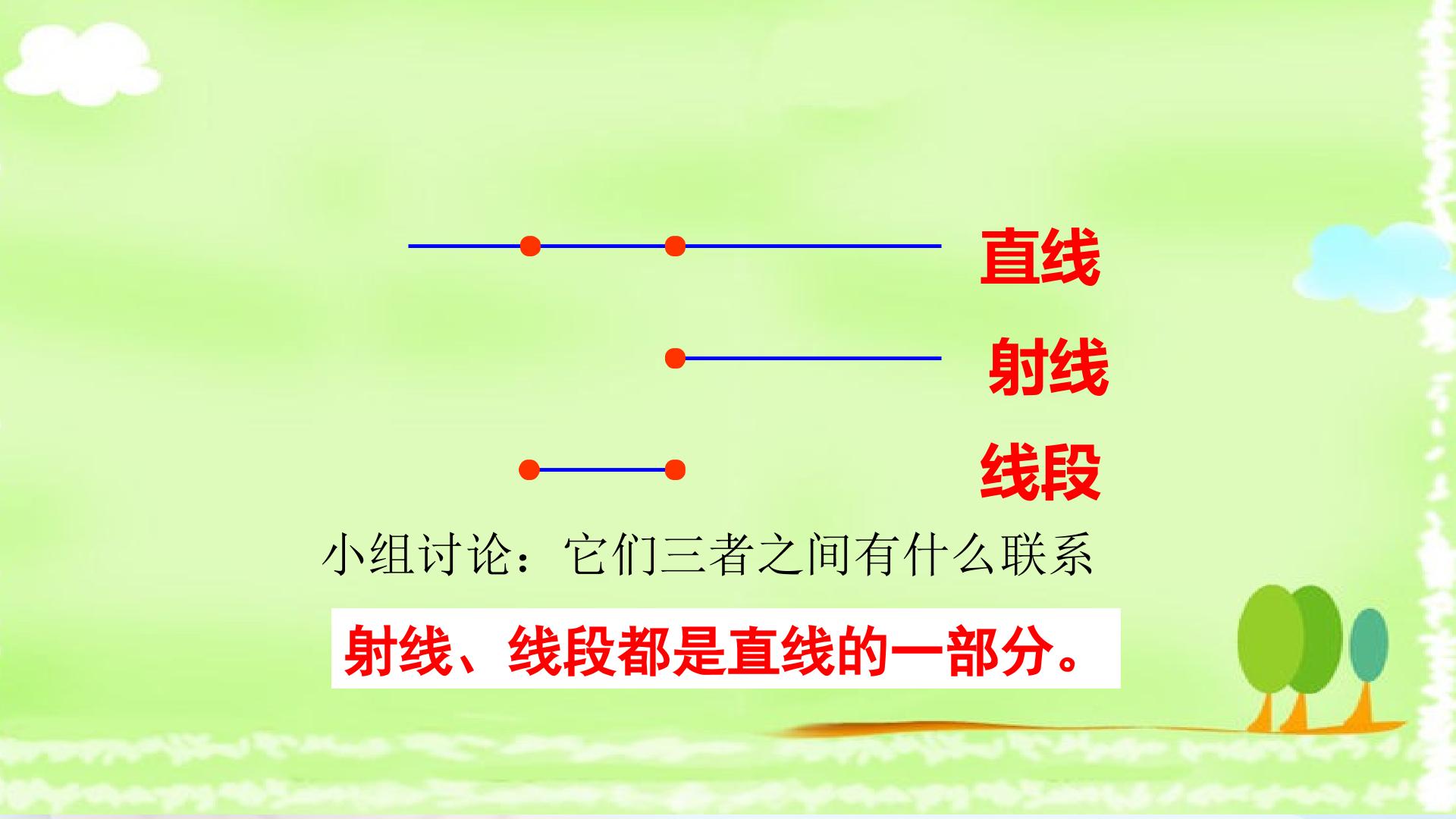 直线

射线

线段

小组讨论：它们三者之间有什么联系

射线、线段都是直线的一部分。